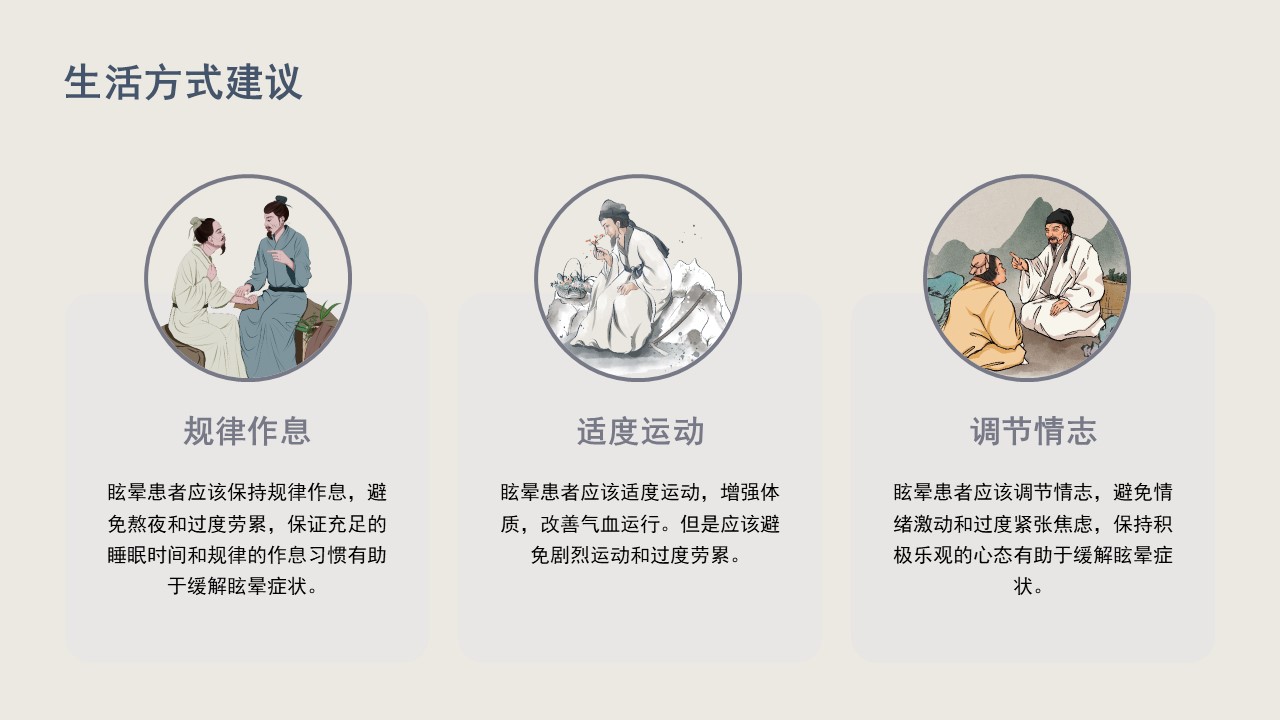 生活方式建议

规律作息

眩晕患者应该保持规律作息，避免熬夜和过度劳累，保证充足的睡眠时间和规律的作息习惯有助于缓解眩晕症状。

适度运动

眩晕患者应该适度运动，增强体质，改善气血运行。但是应该避免剧烈运动和过度劳累。

调节情志

眩晕患者应该调节情志，避免情绪激动和过度紧张焦虑，保持积极乐观的心态有助于缓解眩晕症状。